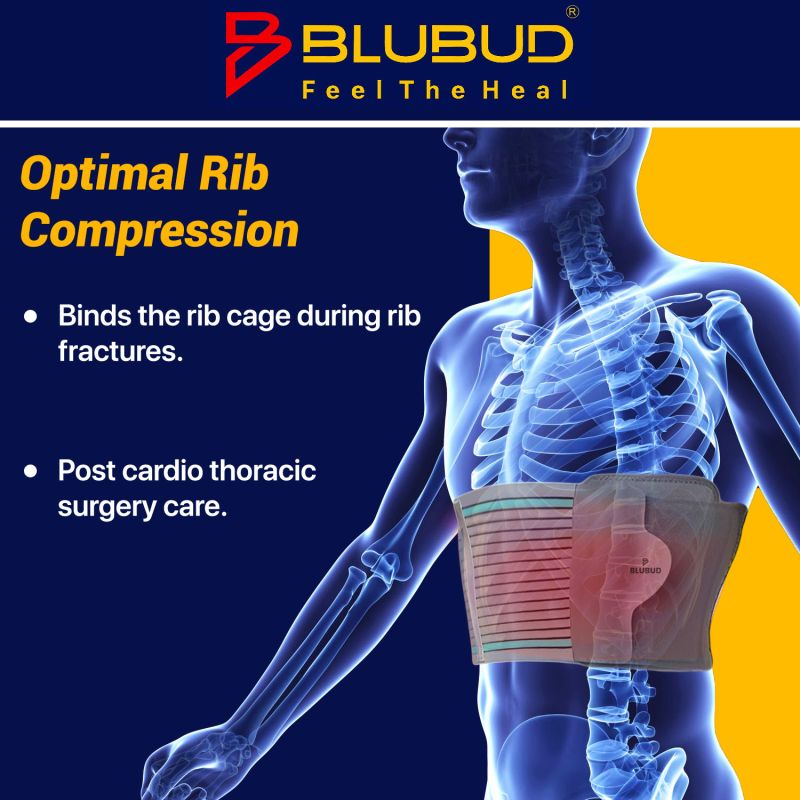 BLUBUD®
Feel The Heal

Optimal Rib Compression

• Binds the rib cage during rib fractures.

• Post cardio thoracic surgery care.

BLUBUD